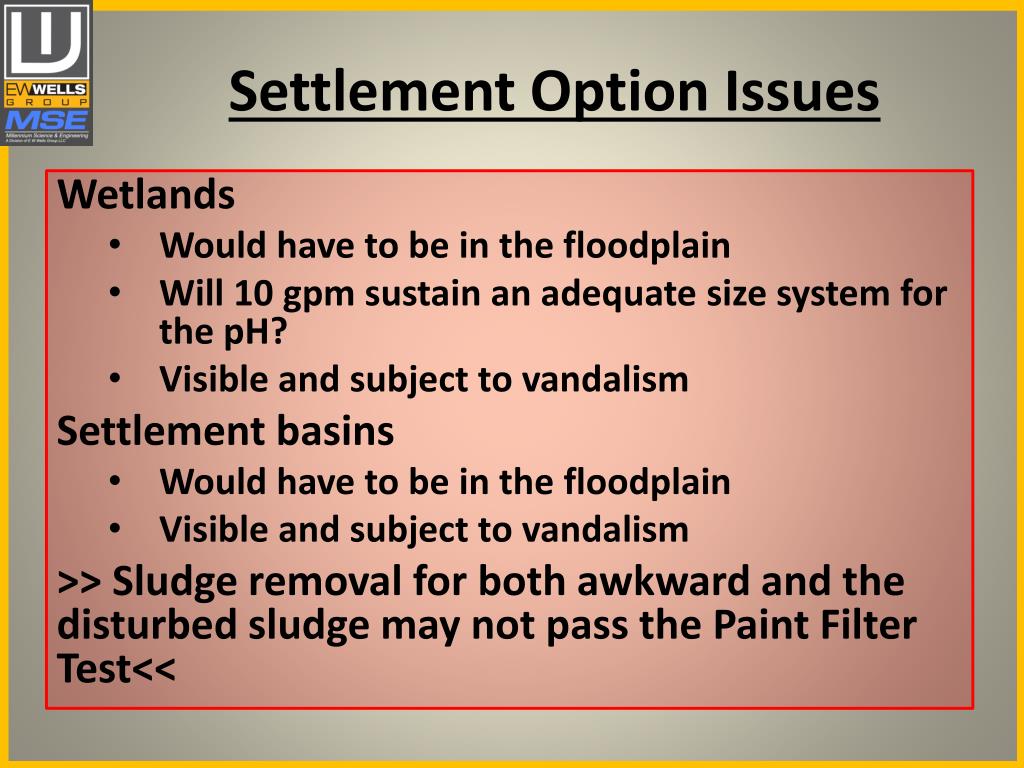 EW WELLS GROUP
MSE
Millennium Science & Engineering
A Division of E W Wells Group LLC

Settlement Option Issues

Wetlands
• Would have to be in the floodplain
• Will 10 gpm sustain an adequate size system for the pH?
• Visible and subject to vandalism

Settlement basins
• Would have to be in the floodplain
• Visible and subject to vandalism

>> Sludge removal for both awkward and the disturbed sludge may not pass the Paint Filter Test<<